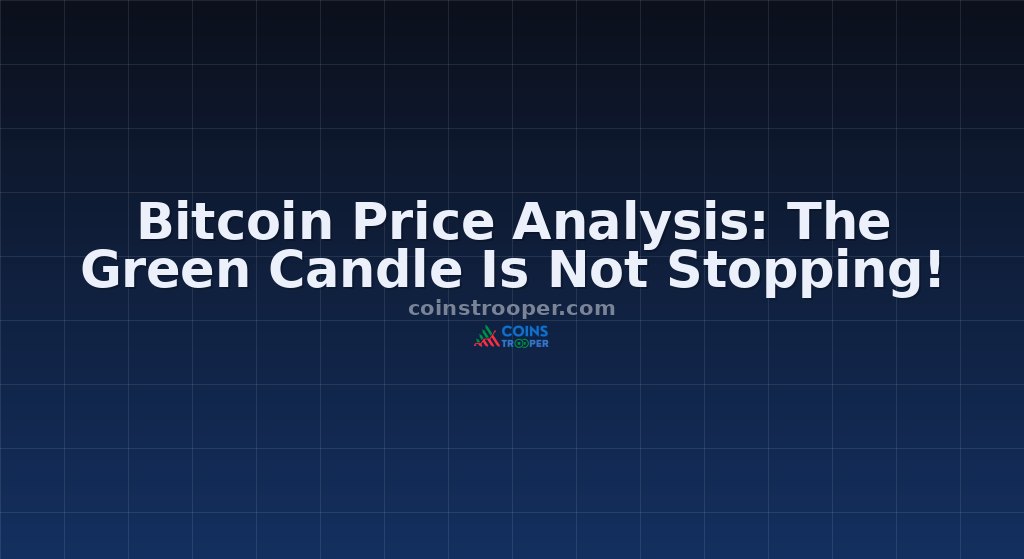 Bitcoin Price Analysis: The Green Candle Is Not Stopping!

coinstrooper.com

COINS TROOPER